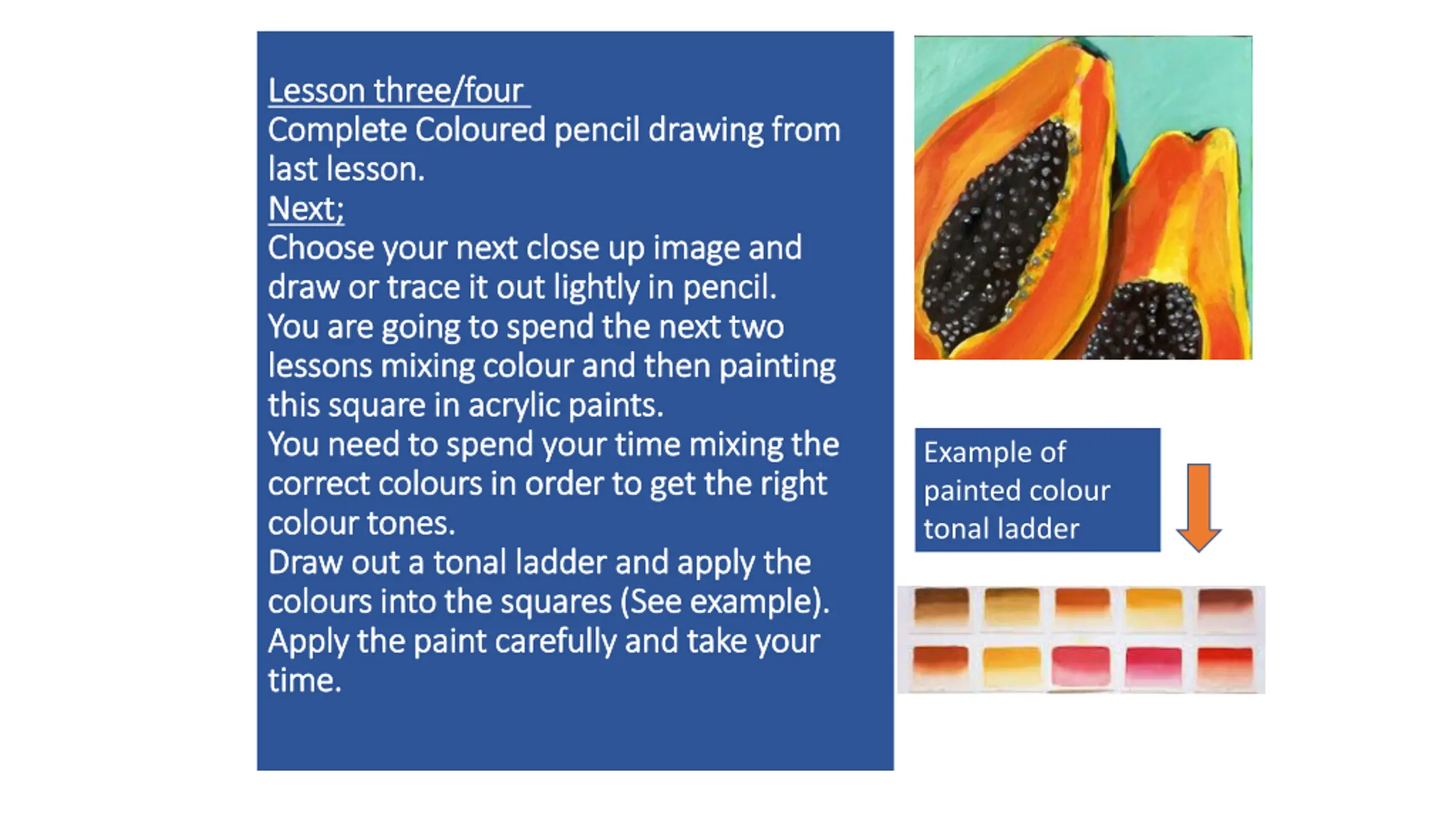 Lesson three/four
Complete Coloured pencil drawing from last lesson.
Next;
Choose your next close up image and draw or trace it out lightly in pencil.
You are going to spend the next two lessons mixing colour and then painting this square in acrylic paints.
You need to spend your time mixing the correct colours in order to get the right colour tones.
Draw out a tonal ladder and apply the colours into the squares (See example).
Apply the paint carefully and take your time.

Example of painted colour tonal ladder